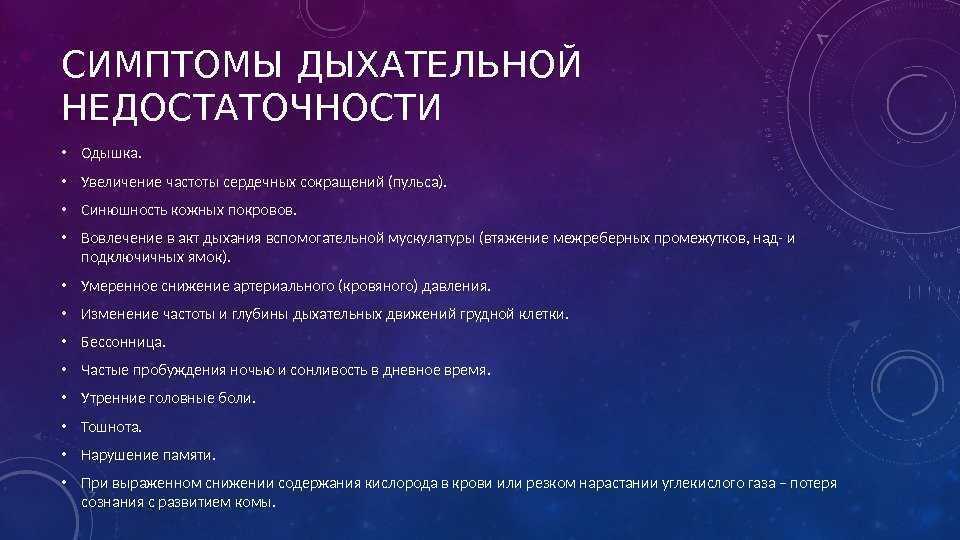 СИМПТОМЫ ДЫХАТЕЛЬНОЙ НЕДОСТАТОЧНОСТИ

• Одышка.
• Увеличение частоты сердечных сокращений (пульса).
• Синюшность кожных покровов.
• Вовлечение в акт дыхания вспомогательной мускулатуры (втяжение межреберных промежутков, над- и подключичных ямок).
• Умеренное снижение артериального (кровяного) давления.
• Изменение частоты и глубины дыхательных движений грудной клетки.
• Бессонница.
• Частые пробуждения ночью и сонливость в дневное время.
• Утренние головные боли.
• Тошнота.
• Нарушение памяти.
• При выраженном снижении содержания кислорода в крови или резком нарастании углекислого газа – потеря сознания с развитием комы.